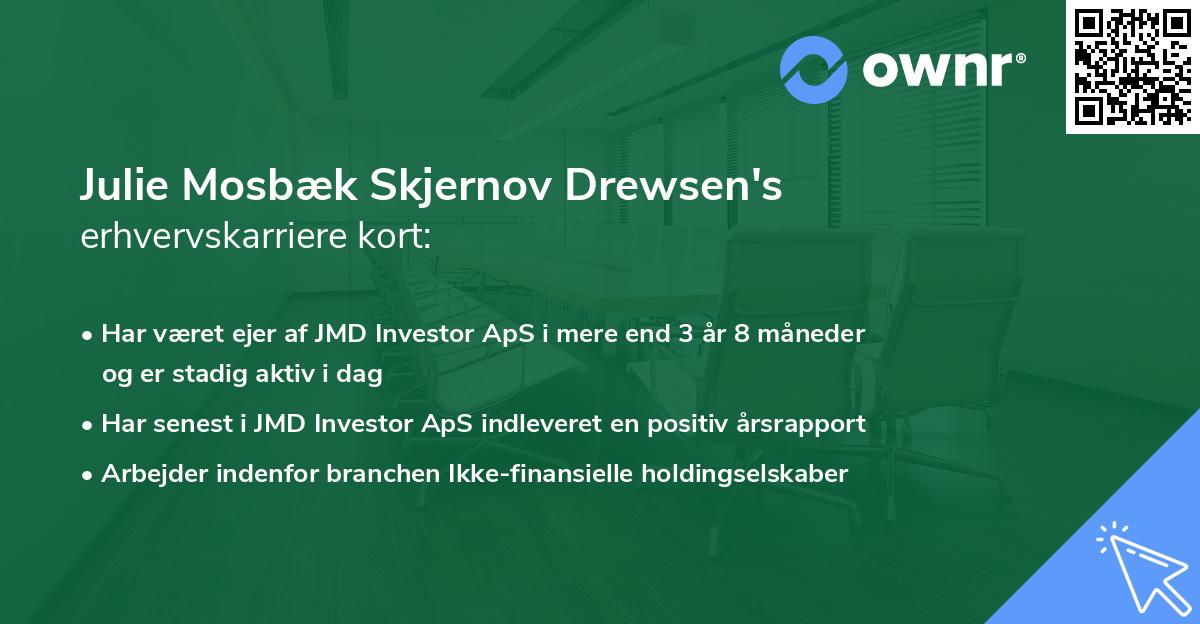 ownr®

Julie Mosbæk Skjernov Drewsen's
erhvervskarriere kort:

• Har været ejer af JMD Investor ApS i mere end 3 år 8 måneder og er stadig aktiv i dag
• Har senest i JMD Investor ApS indleveret en positiv årsrapport
• Arbejder indenfor branchen Ikke-finansielle holdingselskaber